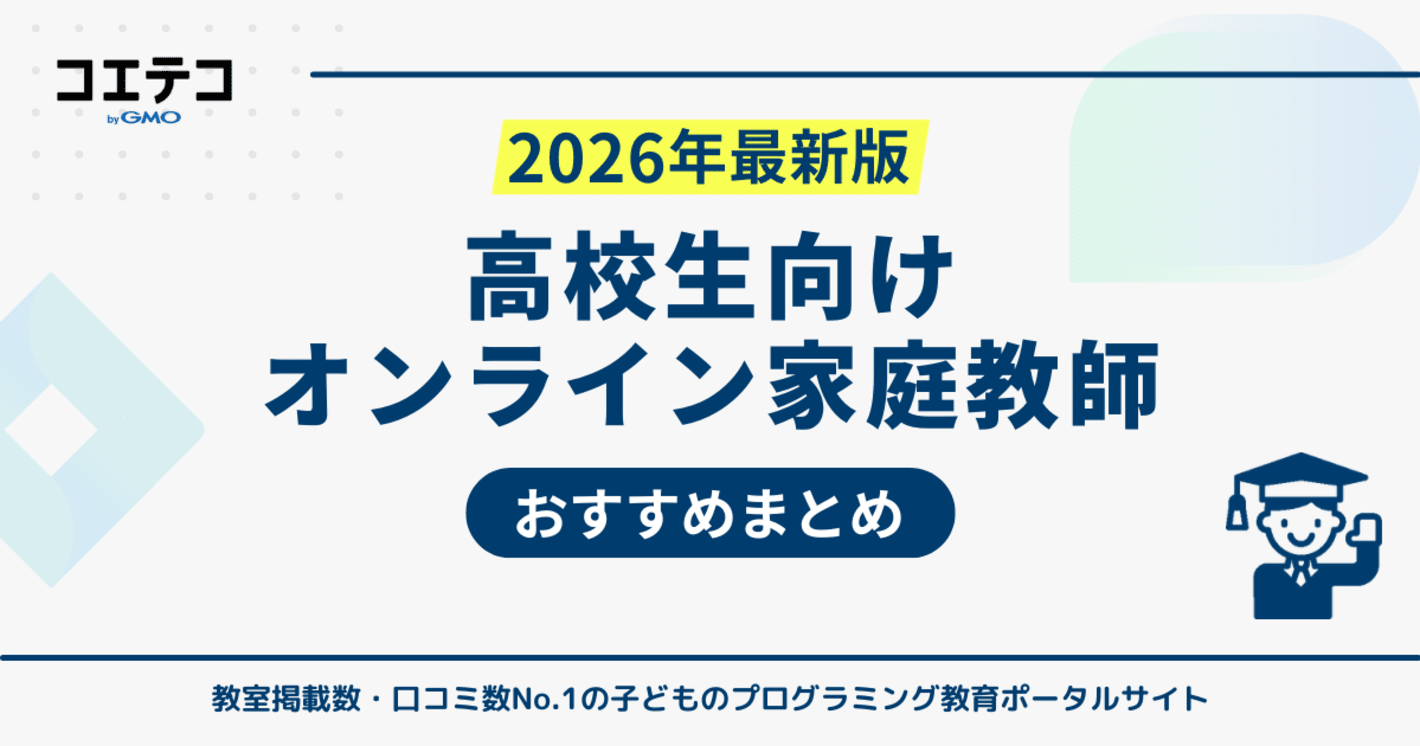 コエテコ
by GMO

2026年最新版

高校生向け
オンライン家庭教師

おすすめまとめ

教室掲載数・口コミ数No.1の子どものプログラミング教育ポータルサイト